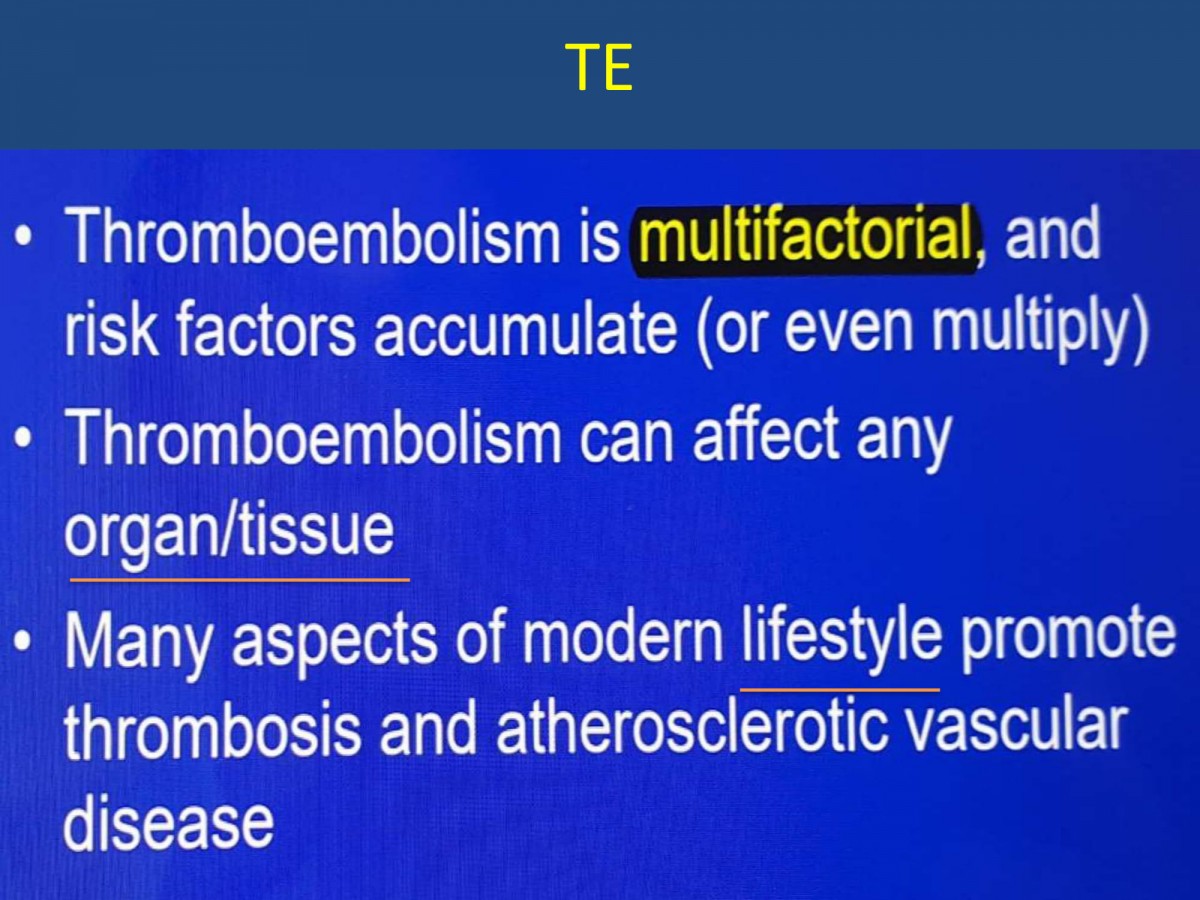 TE

• Thromboembolism is multifactorial, and risk factors accumulate (or even multiply)

• Thromboembolism can affect any organ/tissue

• Many aspects of modern lifestyle promote thrombosis and atherosclerotic vascular disease